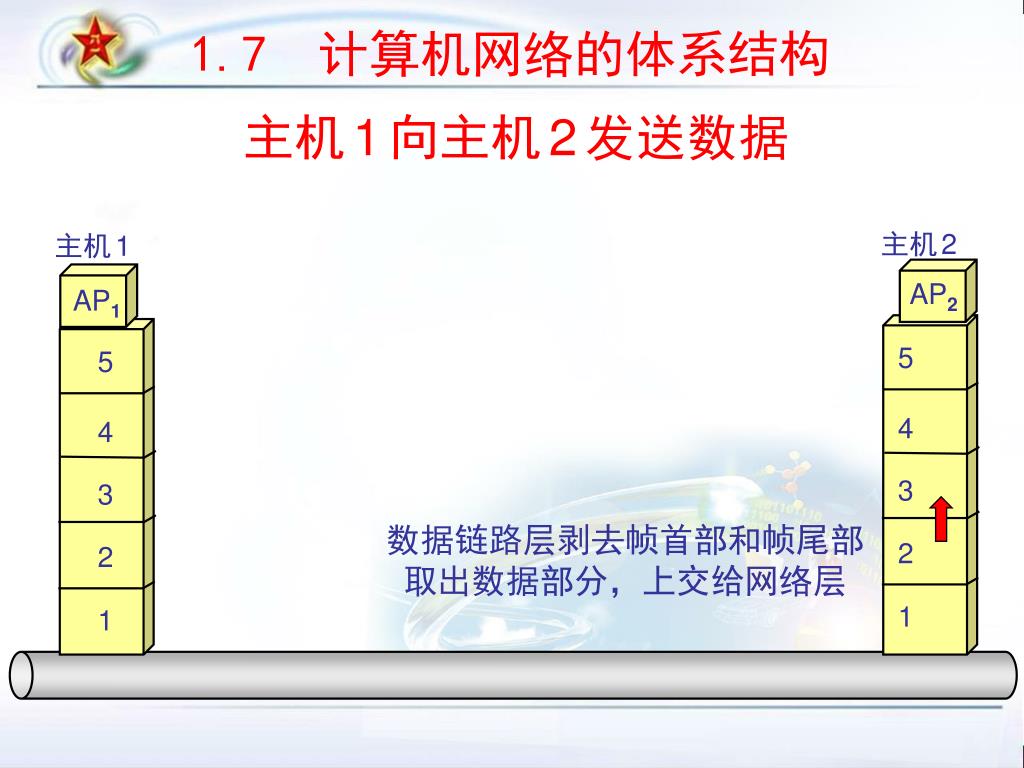 1.7　计算机网络的体系结构

主机１向主机２发送数据

主机１

$AP_1$

5

4

3

2

1

主机２

$AP_2$

5

4

3

2

1

数据链路层剥去帧首部和帧尾部取出数据部分，上交给网络层